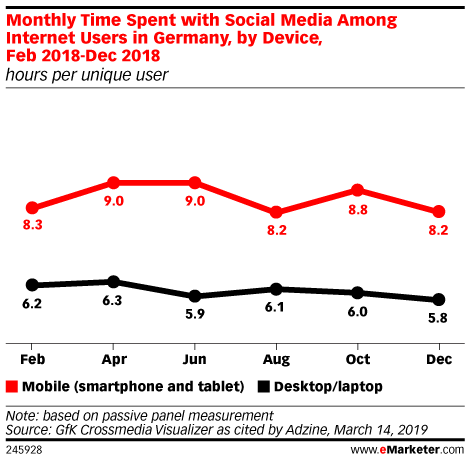 Monthly Time Spent with Social Media Among Internet Users in Germany, by Device, Feb 2018-Dec 2018
hours per unique user

8.3
9.0
9.0
8.2
8.8
8.2

6.2
6.3
5.9
6.1
6.0
5.8

Feb
Apr
Jun
Aug
Oct
Dec

Mobile (smartphone and tablet)
Desktop/laptop

Note: based on passive panel measurement
Source: GfK Crossmedia Visualizer as cited by Adzine, March 14, 2019

245928
www.eMarketer.com